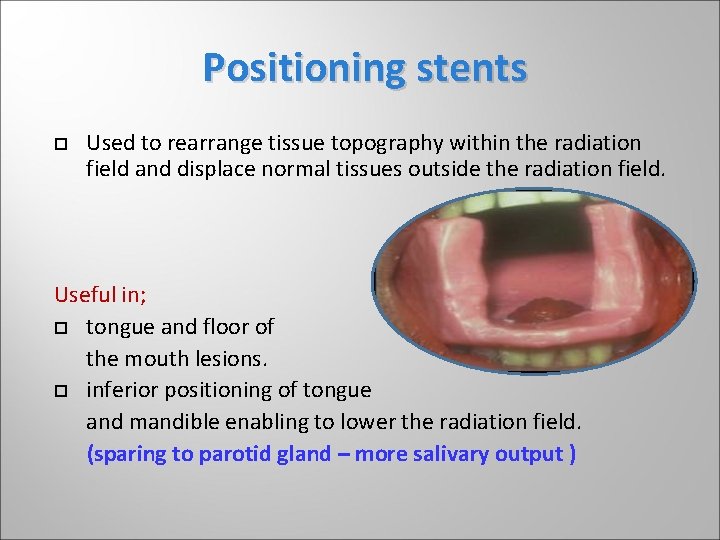 Positioning stents

□ Used to rearrange tissue topography within the radiation field and displace normal tissues outside the radiation field.

Useful in;

□ tongue and floor of the mouth lesions.

□ inferior positioning of tongue and mandible enabling to lower the radiation field. (sparing to parotid gland – more salivary output )